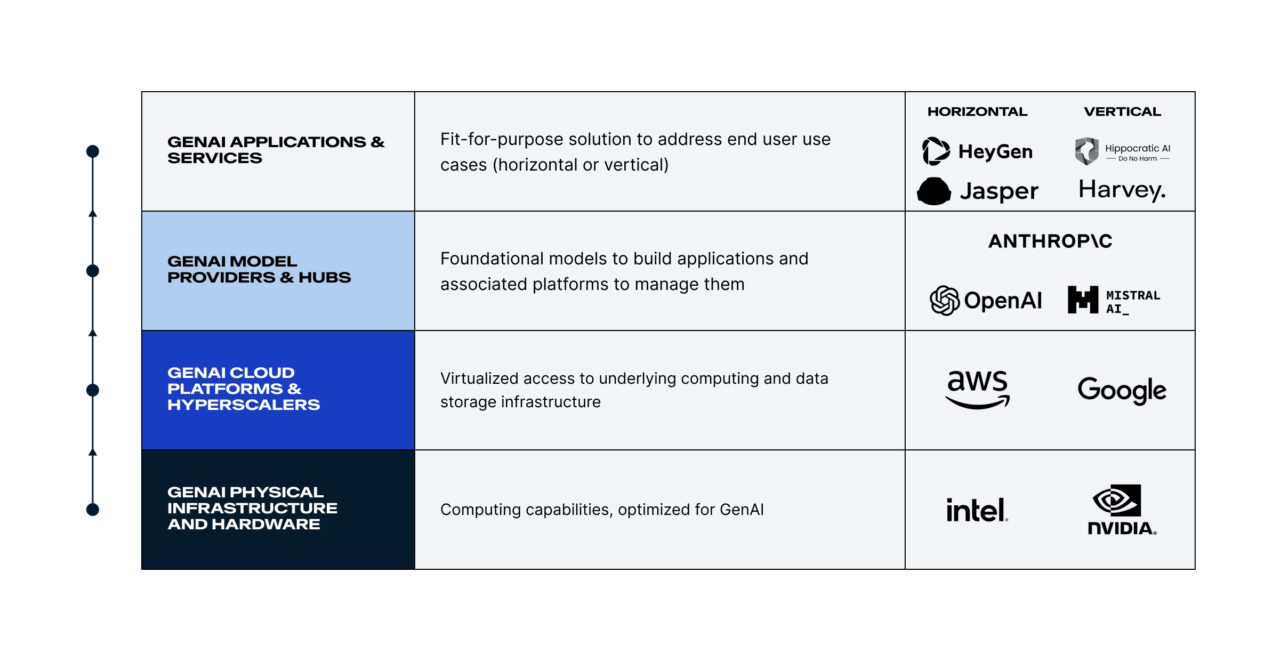 | | | |
|---|---|---|
| GENAI APPLICATIONS & SERVICES | Fit-for-purpose solution to address end user use cases (horizontal or vertical) | HORIZONTAL VERTICAL HeyGen Hippocratic AI Do No Harm Jasper Harvey. |
| GENAI MODEL PROVIDERS & HUBS | Foundational models to build applications and associated platforms to manage them | ANTHROP\C OpenAI MISTRAL AI_ |
| GENAI CLOUD PLATFORMS & HYPERSCALERS | Virtualized access to underlying computing and data storage infrastructure | aws Google |
| GENAI PHYSICAL INFRASTRUCTURE AND HARDWARE | Computing capabilities, optimized for GenAI | intel. NVIDIA. |